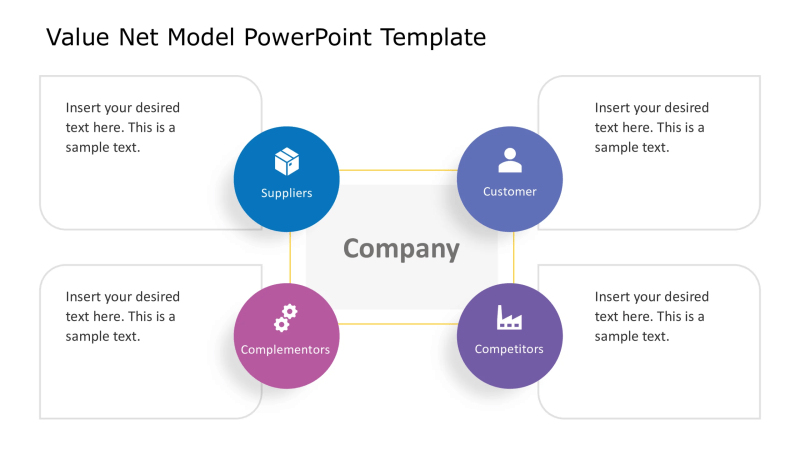 Value Net Model PowerPoint Template

Insert your desired text here. This is a sample text.

Suppliers

Customer

Insert your desired text here. This is a sample text.

Company

Insert your desired text here. This is a sample text.

Complementors

Competitors

Insert your desired text here. This is a sample text.